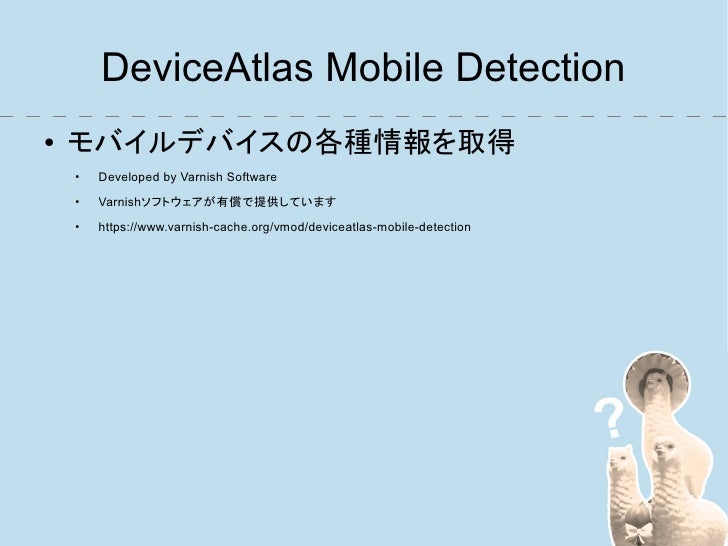 DeviceAtlas Mobile Detection

• モバイルデバイスの各種情報を取得
  • Developed by Varnish Software
  • Varnishソフトウェアが有償で提供しています
  • https://www.varnish-cache.org/vmod/deviceatlas-mobile-detection

?